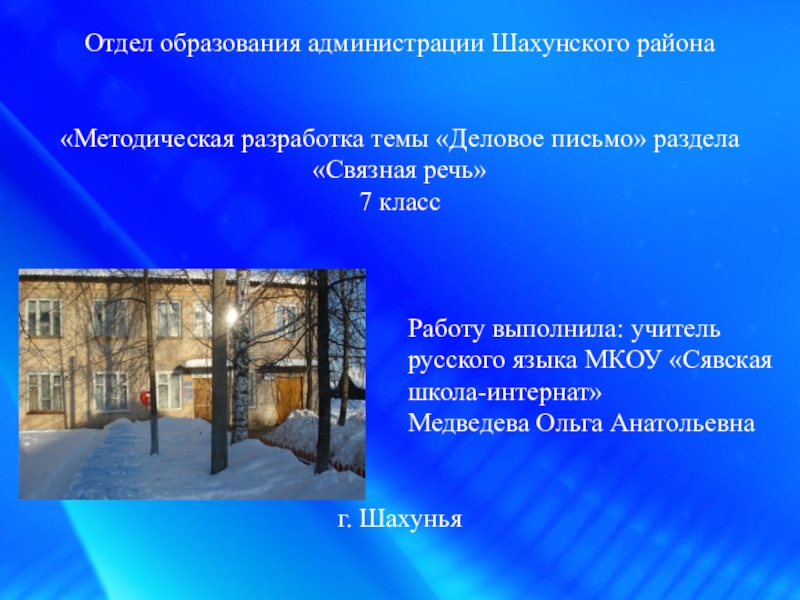 Отдел образования администрации Шахунского района

«Методическая разработка темы «Деловое письмо» раздела «Связная речь»
7 класс

Работу выполнила: учитель русского языка МКОУ «Сявская школа-интернат»
Медведева Ольга Анатольевна

г. Шахунья